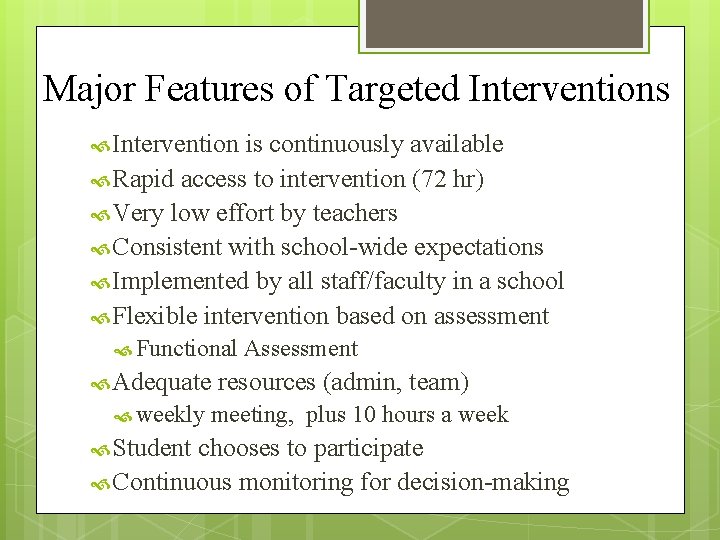 Major Features of Targeted Interventions

Intervention is continuously available
Rapid access to intervention (72 hr)
Very low effort by teachers
Consistent with school-wide expectations
Implemented by all staff/faculty in a school
Flexible intervention based on assessment
Functional Assessment
Adequate resources (admin, team)
weekly meeting, plus 10 hours a week
Student chooses to participate
Continuous monitoring for decision-making